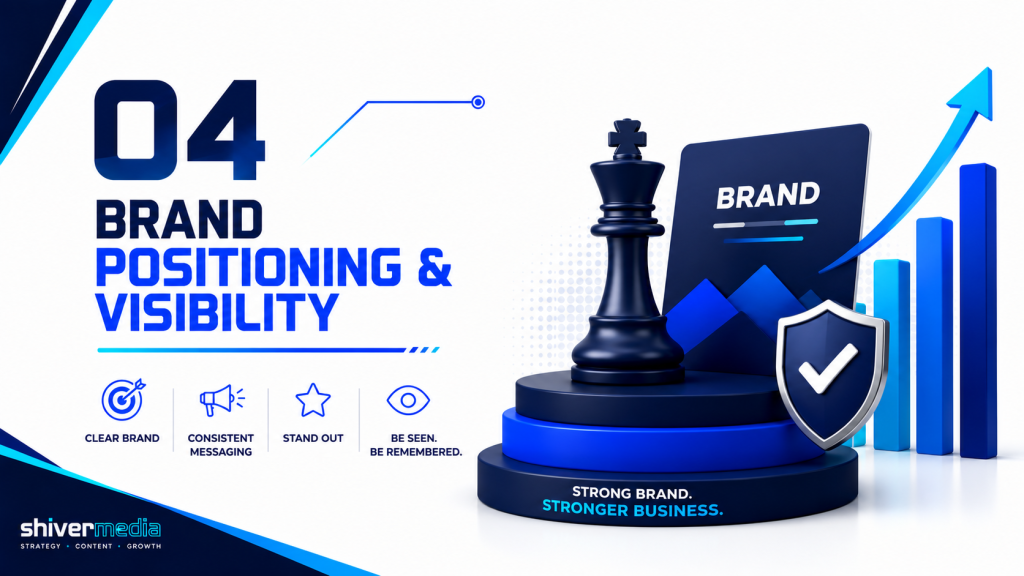 04

BRAND
POSITIONING &
VISIBILITY

CLEAR BRAND

CONSISTENT MESSAGING

STAND OUT

BE SEEN. BE REMEMBERED.

BRAND

STRONG BRAND.
STRONGER BUSINESS.

shivermedia
STRATEGY · CONTENT · GROWTH